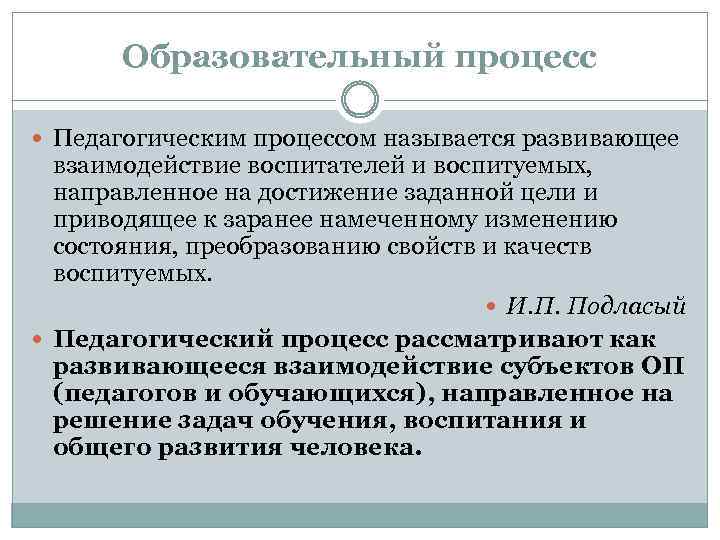 Образовательный процесс

Педагогическим процессом называется развивающее взаимодействие воспитателей и воспитуемых, направленное на достижение заданной цели и приводящее к заранее намеченному изменению состояния, преобразованию свойств и качеств воспитуемых.

И.П. Подласый

Педагогический процесс рассматривают как развивающееся взаимодействие субъектов ОП (педагогов и обучающихся), направленное на решение задач обучения, воспитания и общего развития человека.